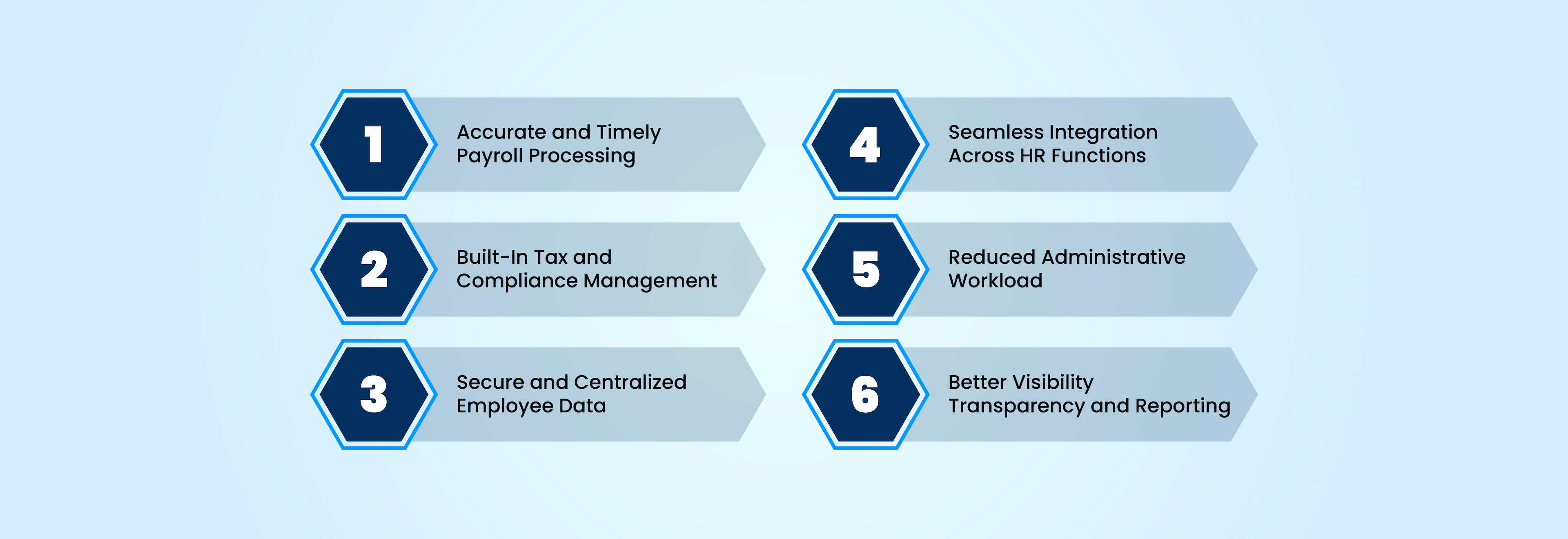 1
Accurate and Timely Payroll Processing

2
Built-In Tax and Compliance Management

3
Secure and Centralized Employee Data

4
Seamless Integration Across HR Functions

5
Reduced Administrative Workload

6
Better Visibility Transparency and Reporting